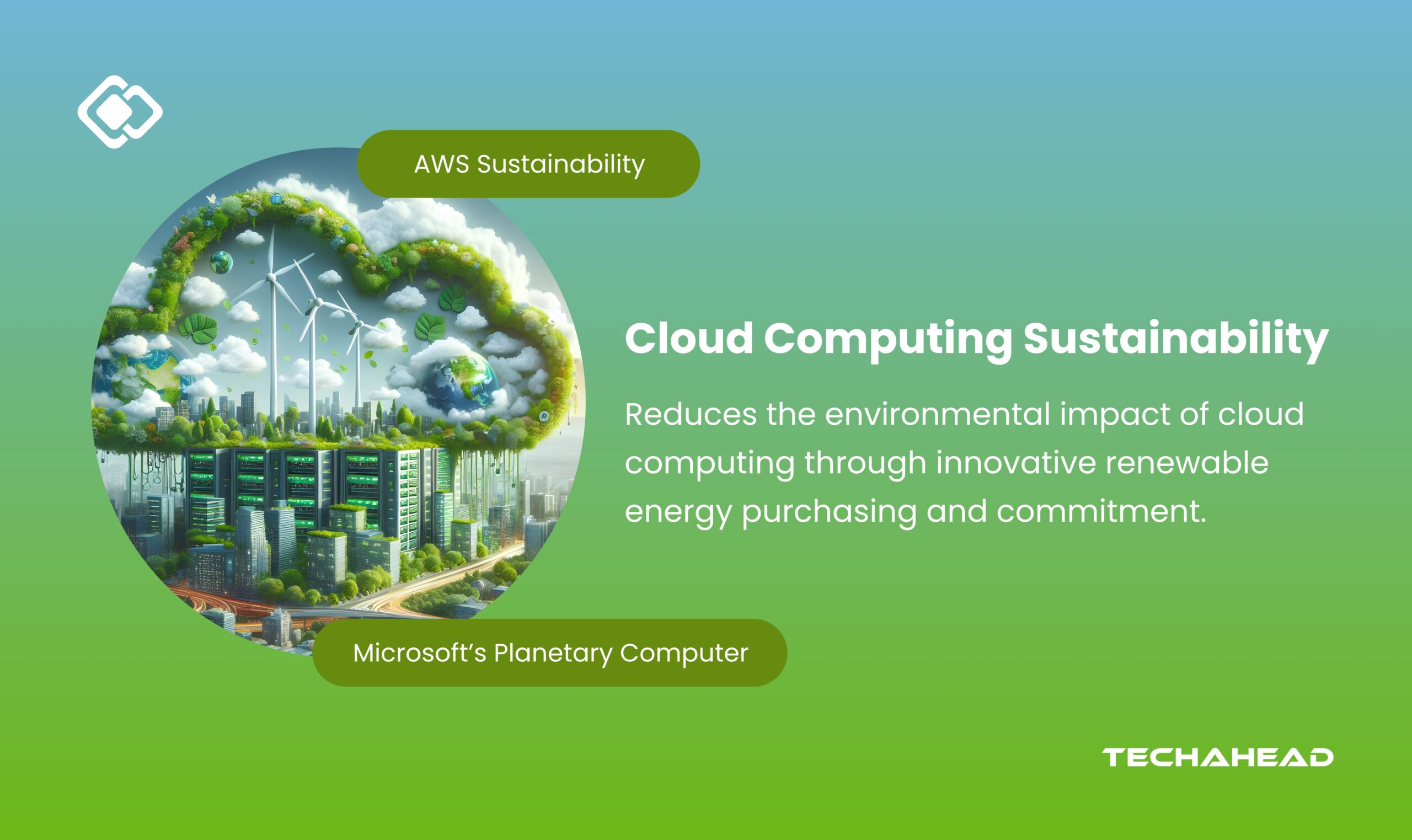 AWS Sustainability

Cloud Computing Sustainability

Reduces the environmental impact of cloud computing through innovative renewable energy purchasing and commitment.

Microsoft's Planetary Computer

TECHAHEAD